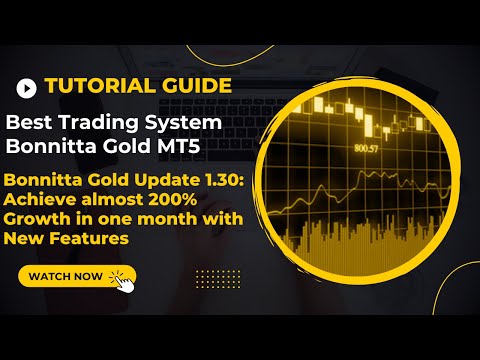 TUTORIAL GUIDE

Best Trading System Bonnitta Gold MT5

Bonnitta Gold Update 1.30: Achieve almost 200% Growth in one month with New Features

WATCH NOW

800.57